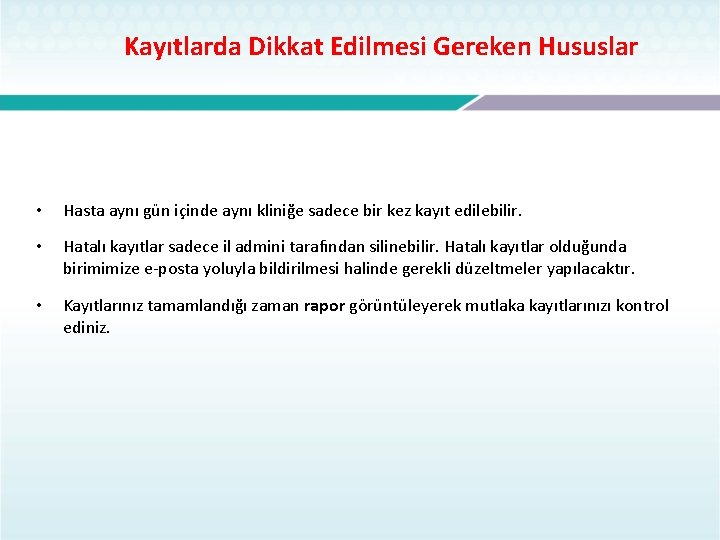 Kayıtlarda Dikkat Edilmesi Gereken Hususlar

• Hasta aynı gün içinde aynı kliniğe sadece bir kez kayıt edilebilir.

• Hatalı kayıtlar sadece il admini tarafından silinebilir. Hatalı kayıtlar olduğunda birimimize e-posta yoluyla bildirilmesi halinde gerekli düzeltmeler yapılacaktır.

• Kayıtlarınız tamamlandığı zaman rapor görüntüleyerek mutlaka kayıtlarınızı kontrol ediniz.